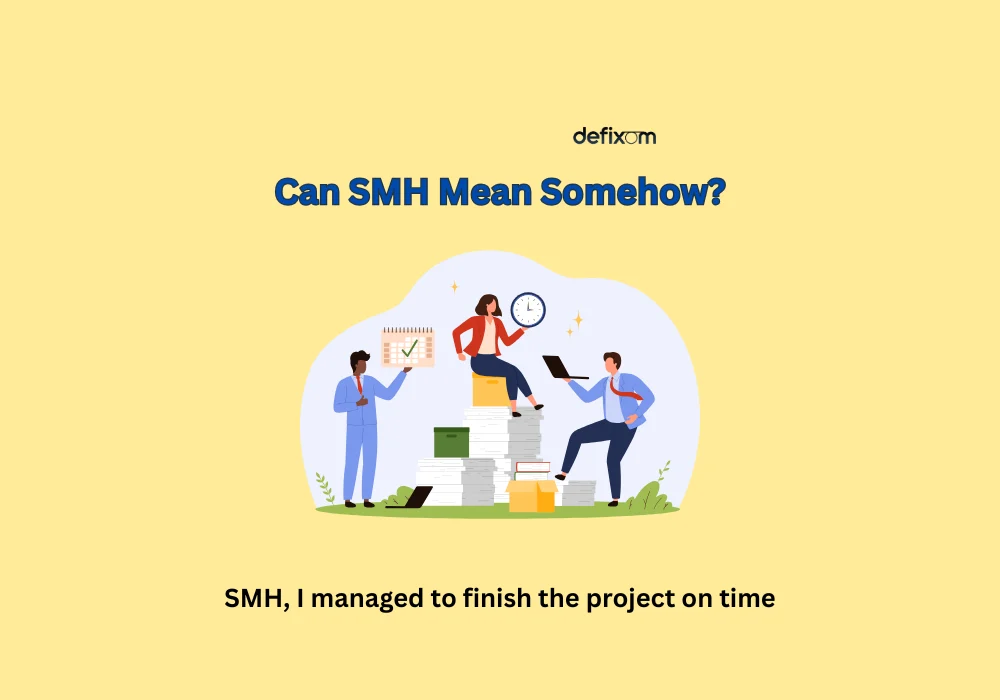 defixom

Can SMH Mean Somehow?

SMH, I managed to finish the project on time